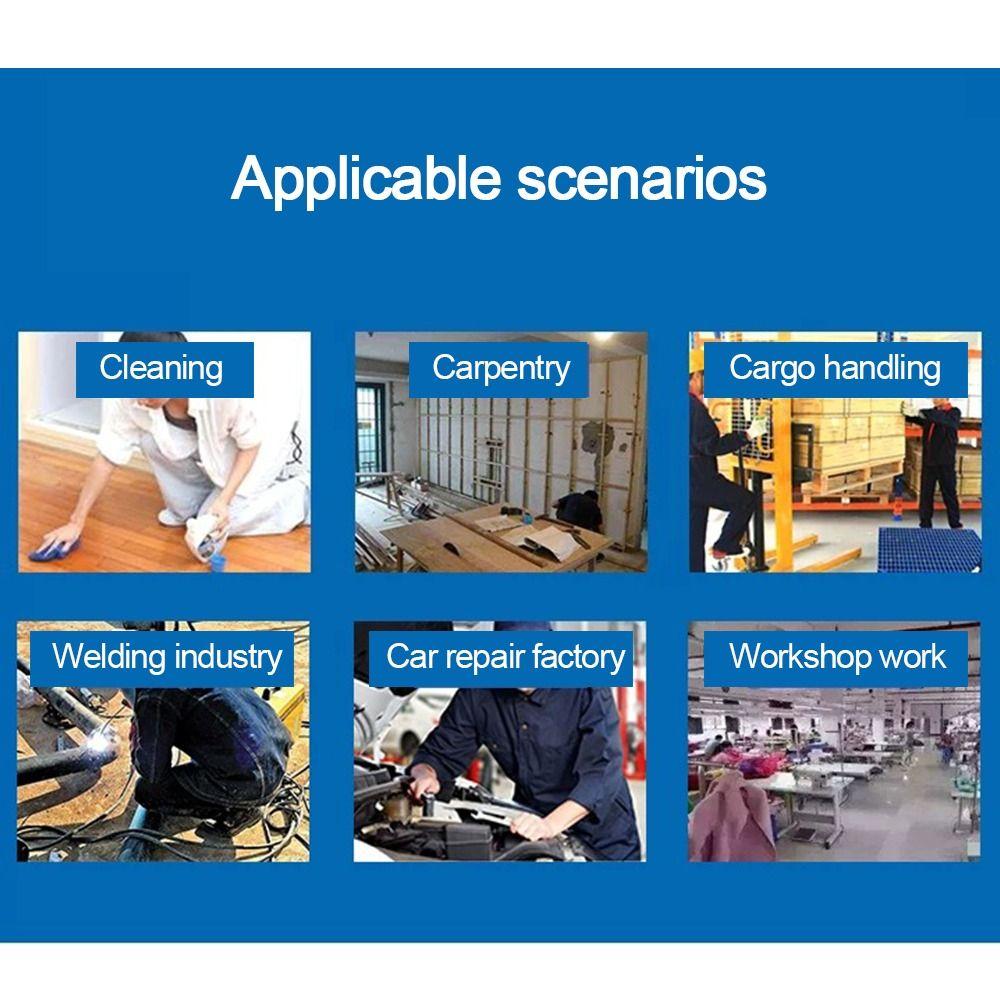 Applicable scenarios

Cleaning

Carpentry

Cargo handling

Welding industry

Car repair factory

Workshop work